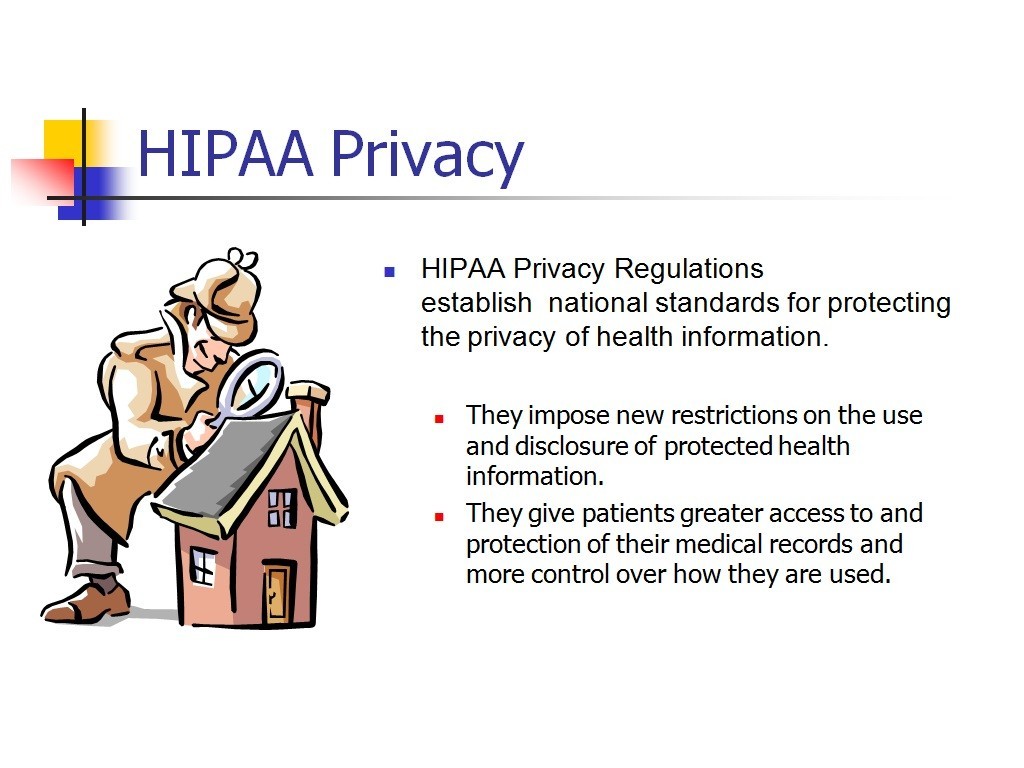 HIPAA Privacy

HIPAA Privacy Regulations establish national standards for protecting the privacy of health information.

They impose new restrictions on the use and disclosure of protected health information.

They give patients greater access to and protection of their medical records and more control over how they are used.